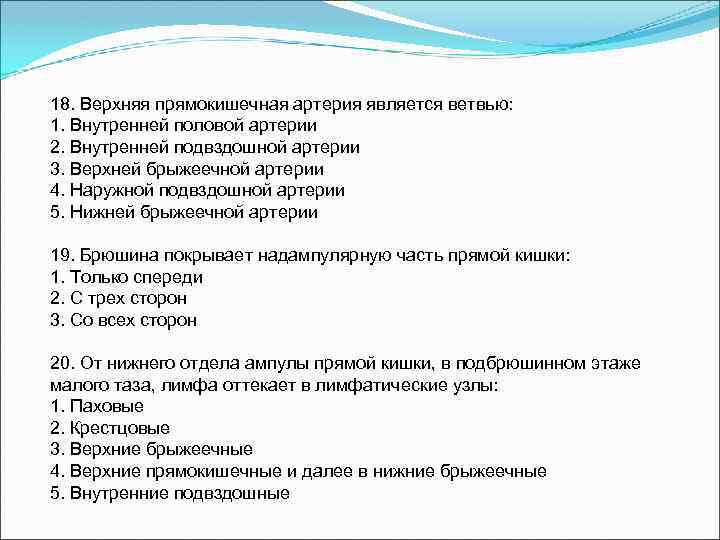 18. Верхняя прямокишечная артерия является ветвью:
1. Внутренней половой артерии
2. Внутренней подвздошной артерии
3. Верхней брыжеечной артерии
4. Наружной подвздошной артерии
5. Нижней брыжеечной артерии

19. Брюшина покрывает надампулярную часть прямой кишки:
1. Только спереди
2. С трех сторон
3. Со всех сторон

20. От нижнего отдела ампулы прямой кишки, в подбрюшинном этаже малого таза, лимфа оттекает в лимфатические узлы:
1. Паховые
2. Крестцовые
3. Верхние брыжеечные
4. Верхние прямокишечные и далее в нижние брыжеечные
5. Внутренние подвздошные